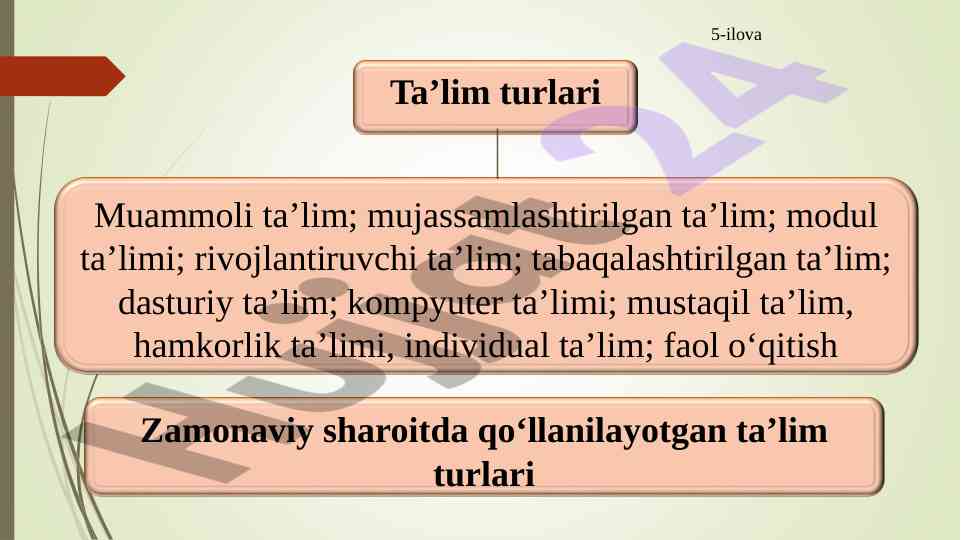 5-ilova

Ta’lim turlari

Muammoli ta’lim; mujassamlashtirilgan ta’lim; modul ta’limi; rivojlantiruvchi ta’lim; tabaqalashtirilgan ta’lim; dasturiy ta’lim; kompyuter ta’limi; mustaqil ta’lim, hamkorlik ta’limi, individual ta’lim; faol o‘qitish

Zamonaviy sharoitda qo‘llanilayotgan ta’lim turlari

Hujjat24